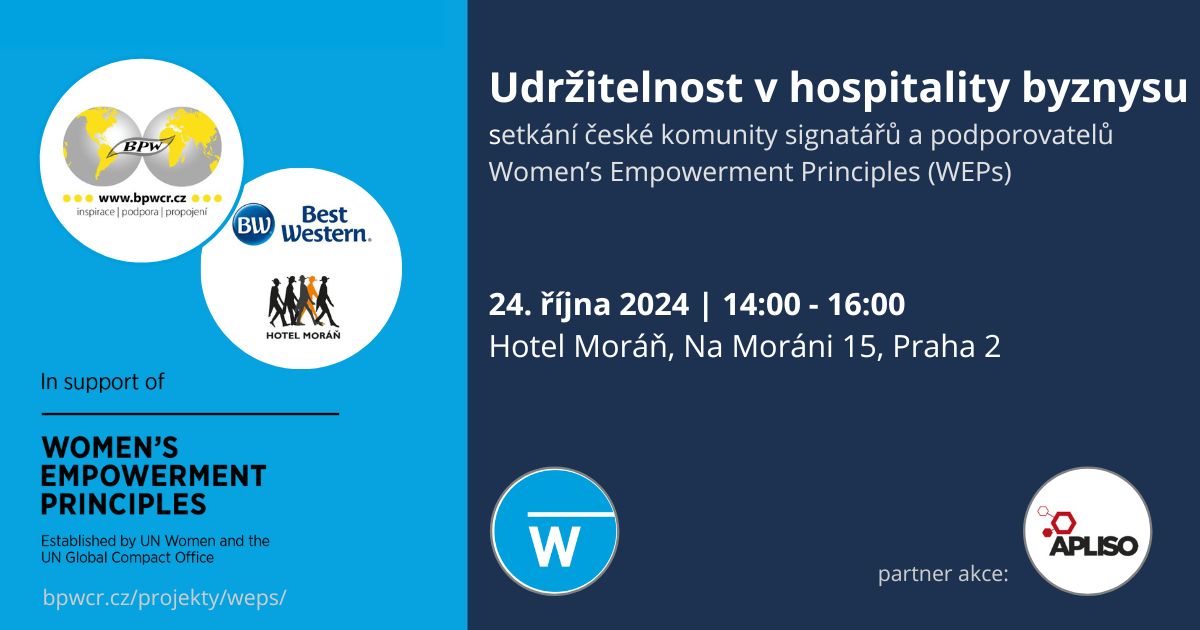 BPW
www.bpwcr.cz
inspirace | podpora | propojení

BW Best Western.

HOTEL MORÁŇ

In support of

WOMEN'S EMPOWERMENT PRINCIPLES
Established by UN Women and the UN Global Compact Office

bpwcr.cz/projekty/weps/

Udržitelnost v hospitality byznysu
setkání české komunity signatářů a podporovatelů Women's Empowerment Principles (WEPs)

24. října 2024 | 14:00 - 16:00
Hotel Moráň, Na Moráni 15, Praha 2

W

partner akce:

APLISO